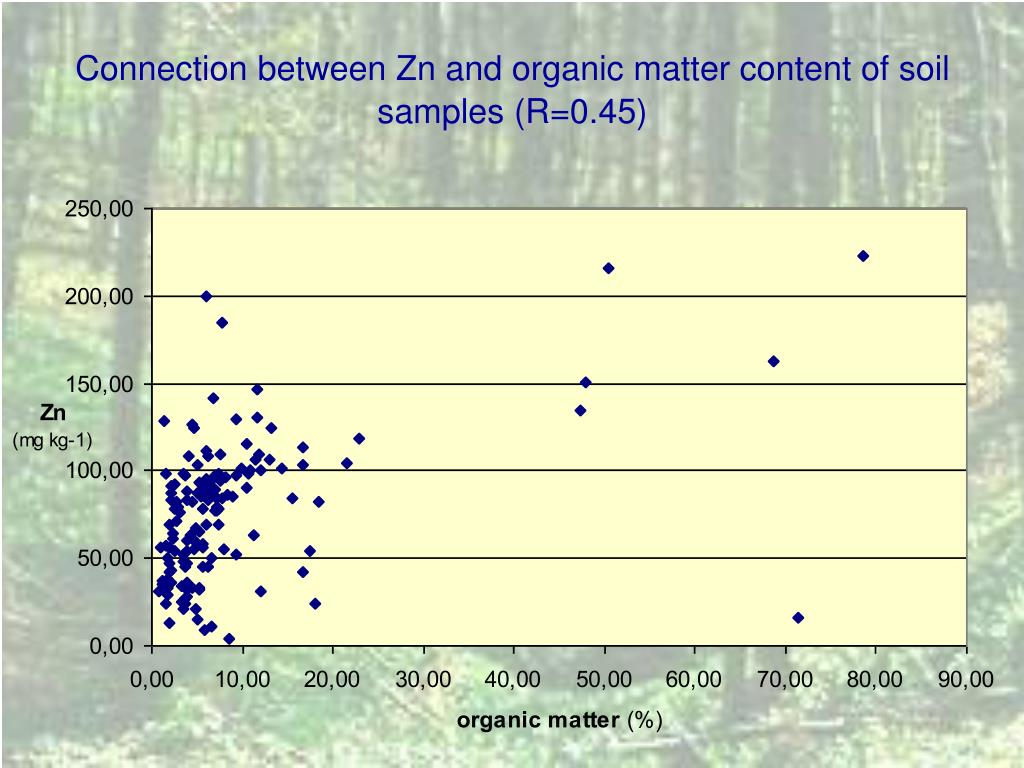 Connection between Zn and organic matter content of soil samples (R=0.45)

250,00
200,00
150,00
100,00
50,00
0,00

Zn
(mg kg-1)

0,00 10,00 20,00 30,00 40,00 50,00 60,00 70,00 80,00 90,00

organic matter (%)